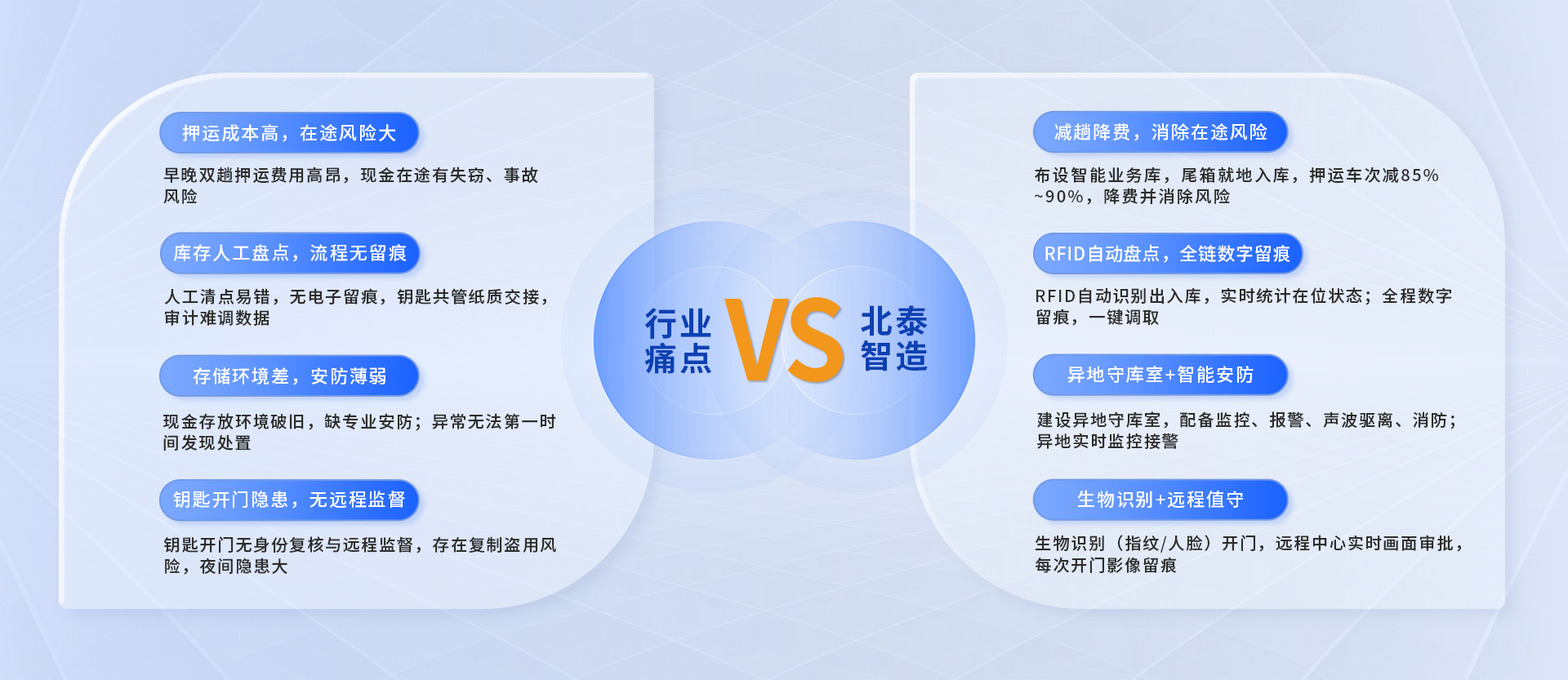 押运成本高，在途风险大

早晚双趟押运费用高昂，现金在途有失窃、事故风险

库存人工盘点，流程无留痕

人工清点易错，无电子留痕，钥匙共管纸质交接，审计难调数据

存储环境差，安防薄弱

现金存放环境破旧，缺专业安防；异常无法第一时间发现处置

钥匙开门隐患，无远程监督

钥匙开门无身份复核与远程监督，存在复制盗用风险，夜间隐患大

行业痛点

VS

北泰智造

减趟降费，消除在途风险

布设智能业务库，尾箱就地入库，押运车次减85%~90%，降费并消除风险

RFID自动盘点，全链数字留痕

RFID自动识别出入库，实时统计在位状态；全程数字留痕，一键调取

异地守库室+智能安防

建设异地守库室，配备监控、报警、声波驱离、消防；异地实时监控接警

生物识别+远程值守

生物识别（指纹/人脸）开门，远程中心实时画面审批，每次开门影像留痕